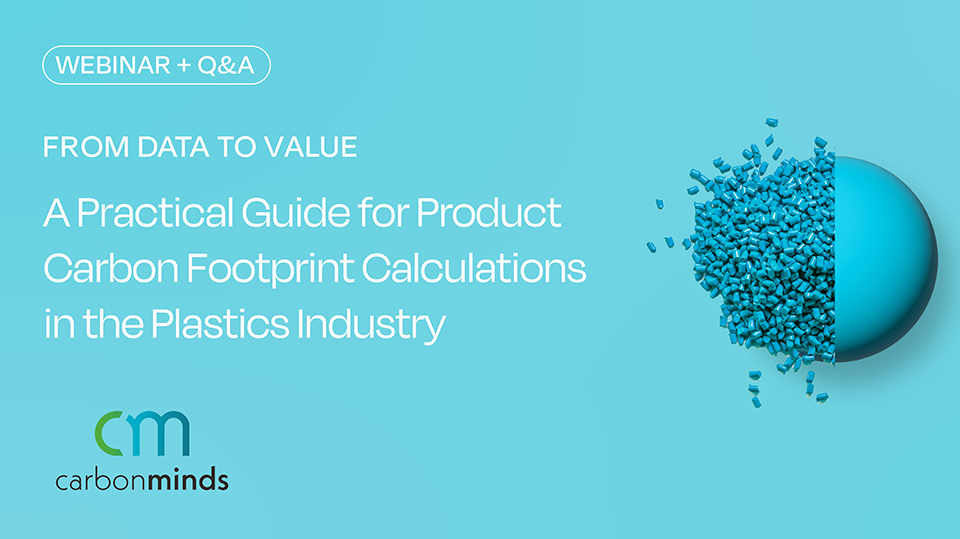 WEBINAR + Q&A

FROM DATA TO VALUE

A Practical Guide for Product Carbon Footprint Calculations in the Plastics Industry

cm

carbonminds